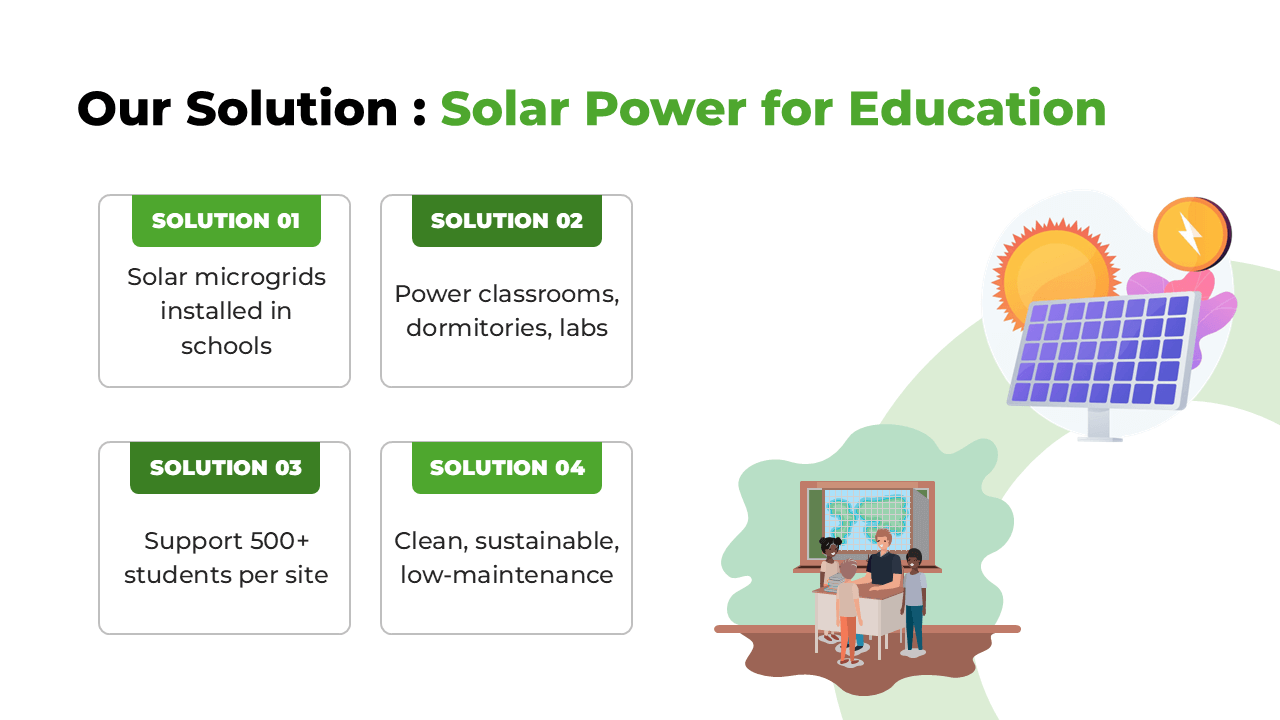 Our Solution : Solar Power for Education

SOLUTION 01

Solar microgrids installed in schools

SOLUTION 02

Power classrooms, dormitories, labs

SOLUTION 03

Support 500+ students per site

SOLUTION 04

Clean, sustainable, low-maintenance